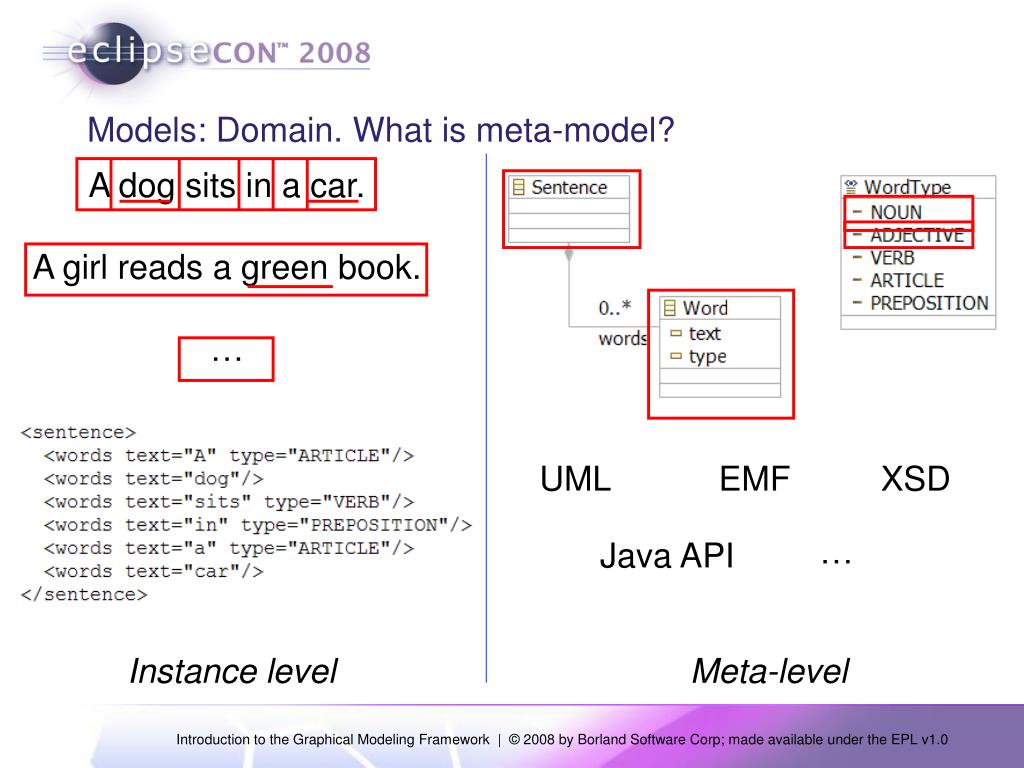 eclipseCON™ 2008

Models: Domain. What is meta-model?

A dog sits in a car.

A girl reads a green book.

…

<sentence>
  <words text="A" type="ARTICLE"/>
  <words text="dog"/>
  <words text="sits" type="VERB"/>
  <words text="in" type="PREPOSITION"/>
  <words text="a" type="ARTICLE"/>
  <words text="car"/>
</sentence>

Instance level

Sentence

0..*
words

Word
text
type

WordType
NOUN
ADJECTIVE
VERB
ARTICLE
PREPOSITION

UML EMF XSD

Java API …

Meta-level

Introduction to the Graphical Modeling Framework | © 2008 by Borland Software Corp; made available under the EPL v1.0